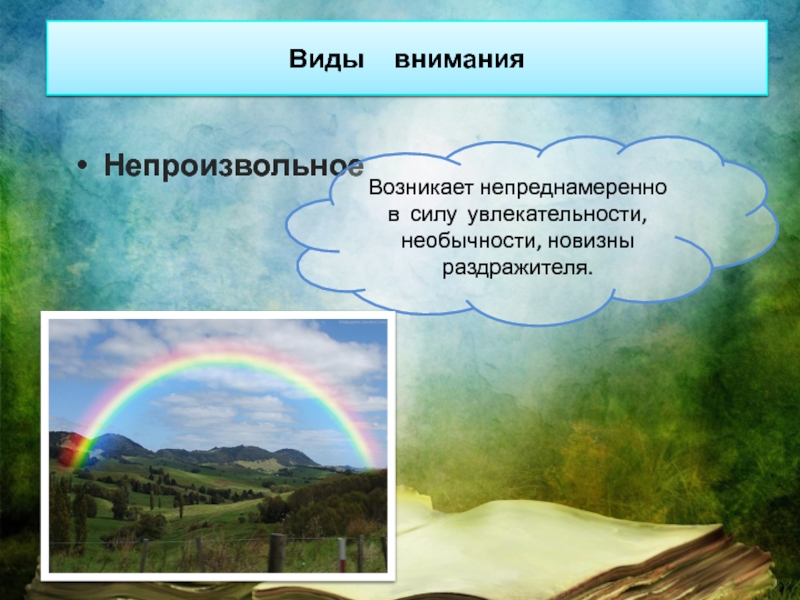 Виды внимания

• Непроизвольное

Возникает непреднамеренно в силу увлекательности, необычности, новизны раздражителя.